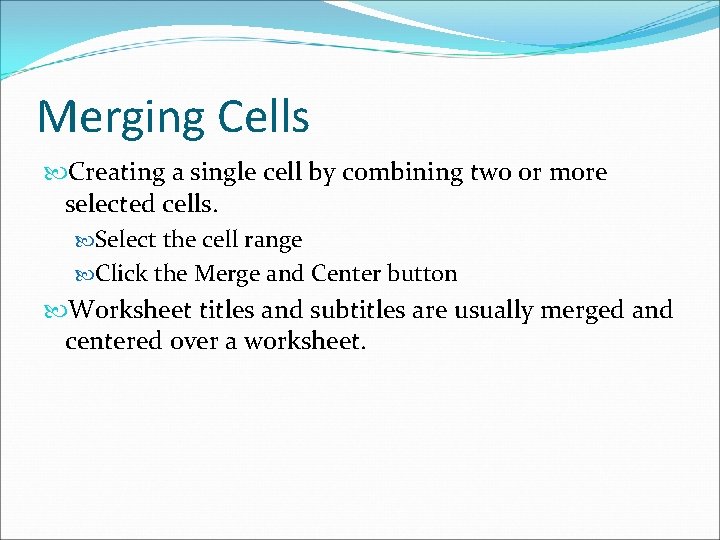 Merging Cells

Creating a single cell by combining two or more selected cells.

Select the cell range

Click the Merge and Center button

Worksheet titles and subtitles are usually merged and centered over a worksheet.